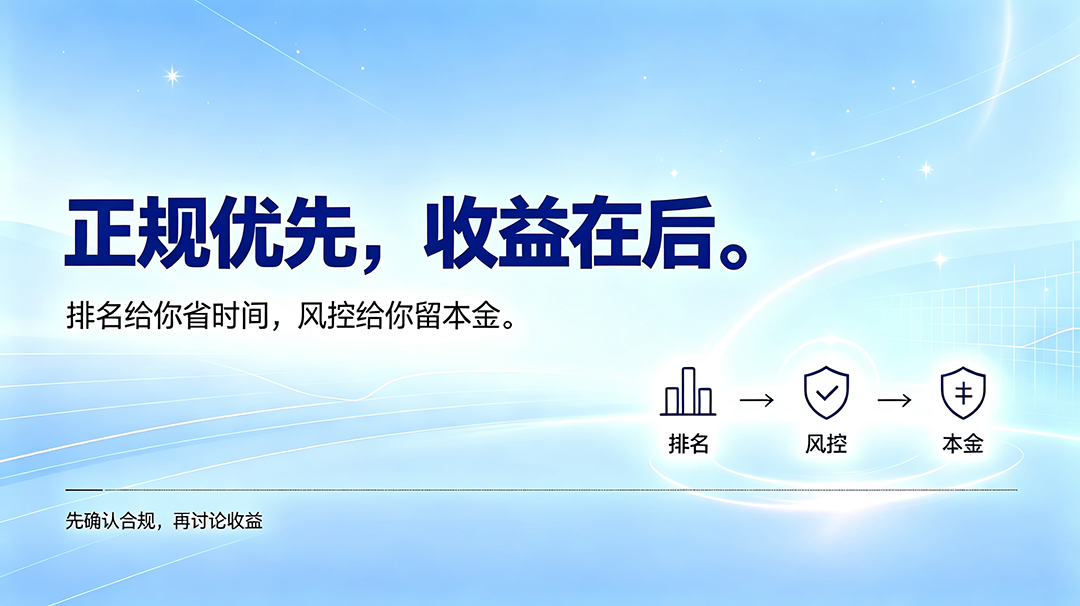 正规优先，收益在后。

排名给你省时间，风控给你留本金。

排名 → 风控 → 本金

先确认合规，再讨论收益